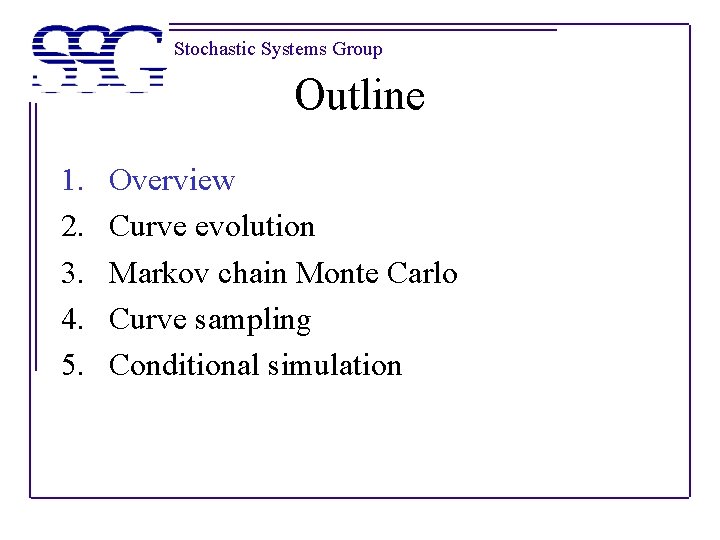 SSG Stochastic Systems Group

Outline

1. Overview
2. Curve evolution
3. Markov chain Monte Carlo
4. Curve sampling
5. Conditional simulation